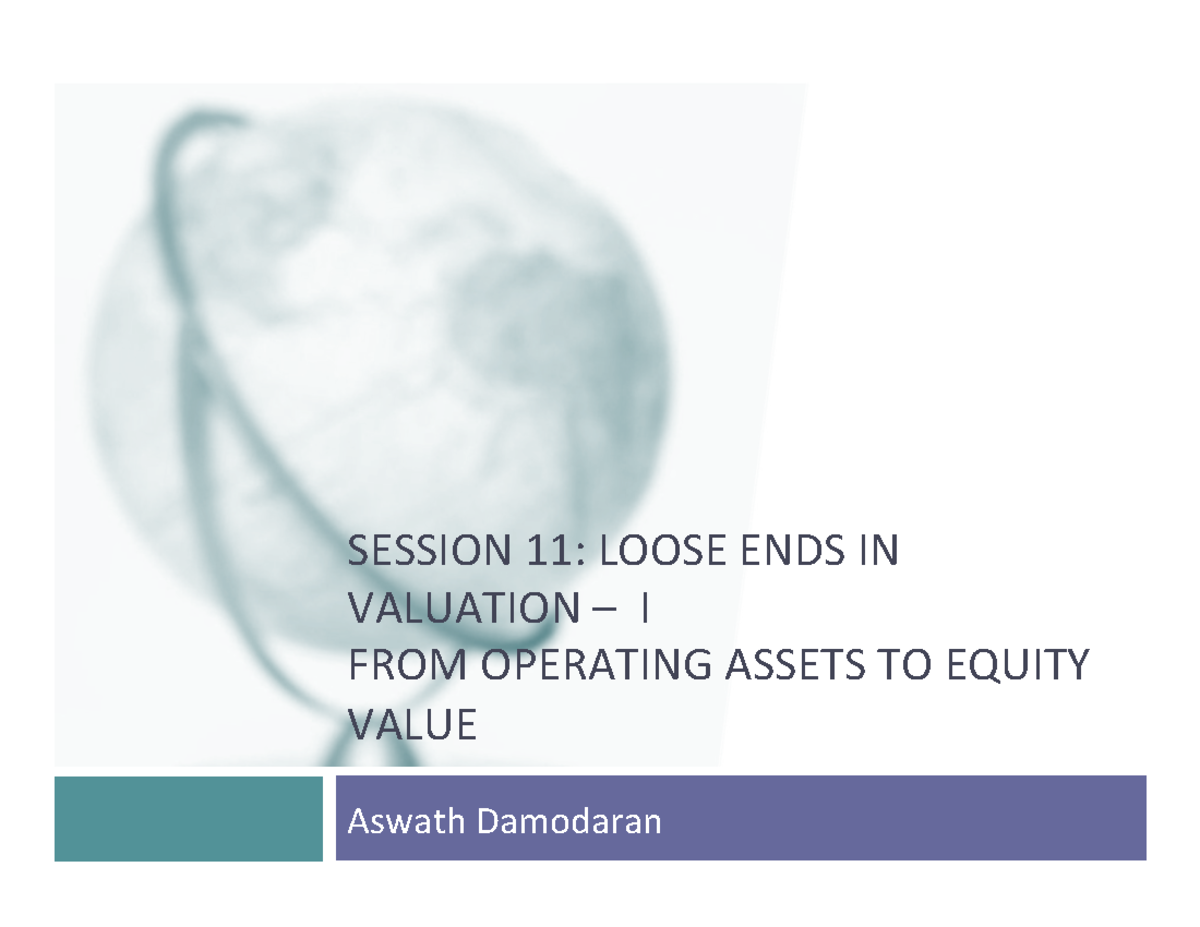 SESSION 11: LOOSE ENDS IN VALUATION – I
FROM OPERATING ASSETS TO EQUITY VALUE

Aswath Damodaran